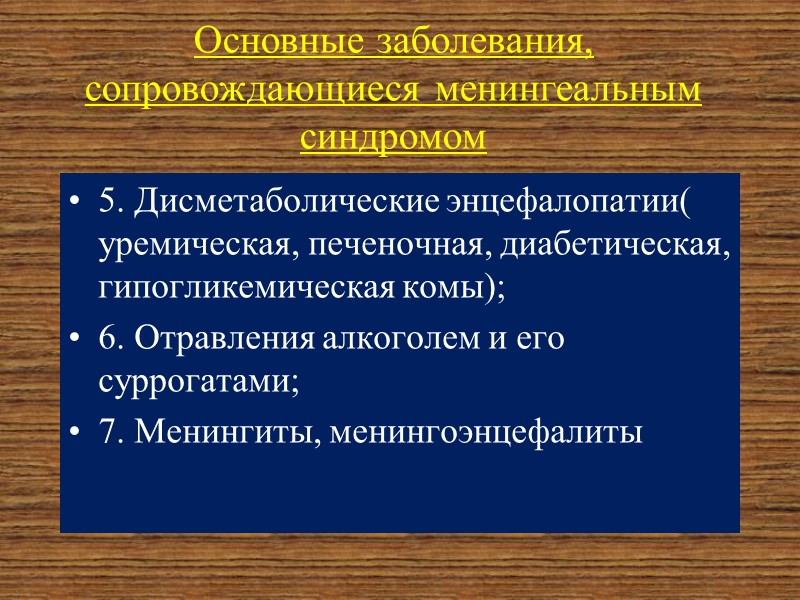 Основные заболевания, сопровождающиеся менингеальным синдромом

• 5. Дисметаболические энцефалопатии( уремическая, печеночная, диабетическая, гипогликемическая комы);
• 6. Отравления алкоголем и его суррогатами;
• 7. Менингиты, менингоэнцефалиты